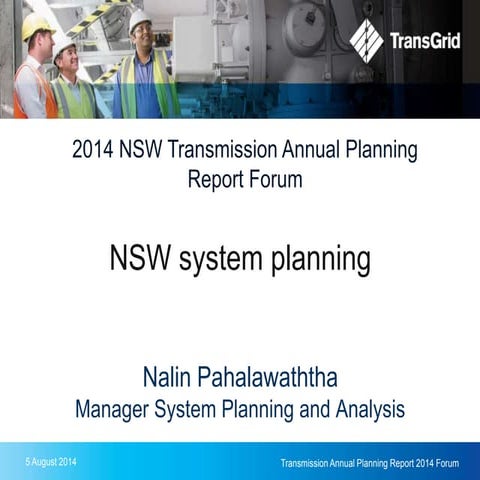 TransGrid

2014 NSW Transmission Annual Planning Report Forum

NSW system planning

Nalin Pahalawaththa
Manager System Planning and Analysis

5 August 2014

Transmission Annual Planning Report 2014 Forum